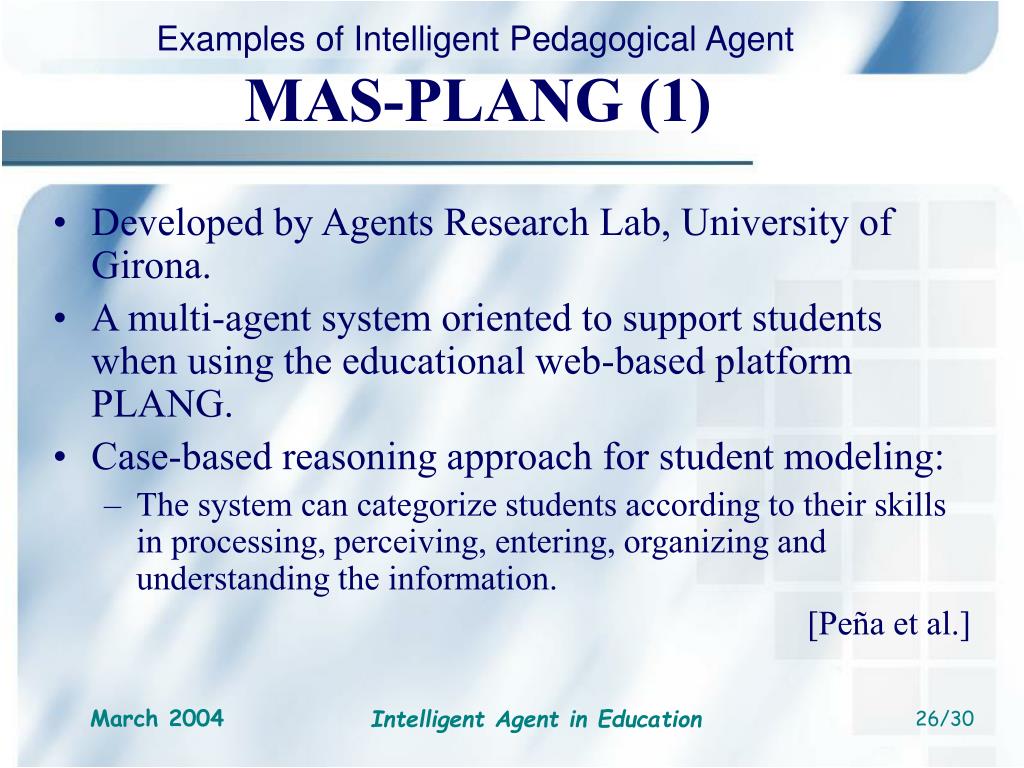 Examples of Intelligent Pedagogical Agent
MAS-PLANG (1)

• Developed by Agents Research Lab, University of Girona.
• A multi-agent system oriented to support students when using the educational web-based platform PLANG.
• Case-based reasoning approach for student modeling:
– The system can categorize students according to their skills in processing, perceiving, entering, organizing and understanding the information.

[Peña et al.]

March 2004
Intelligent Agent in Education
26/30